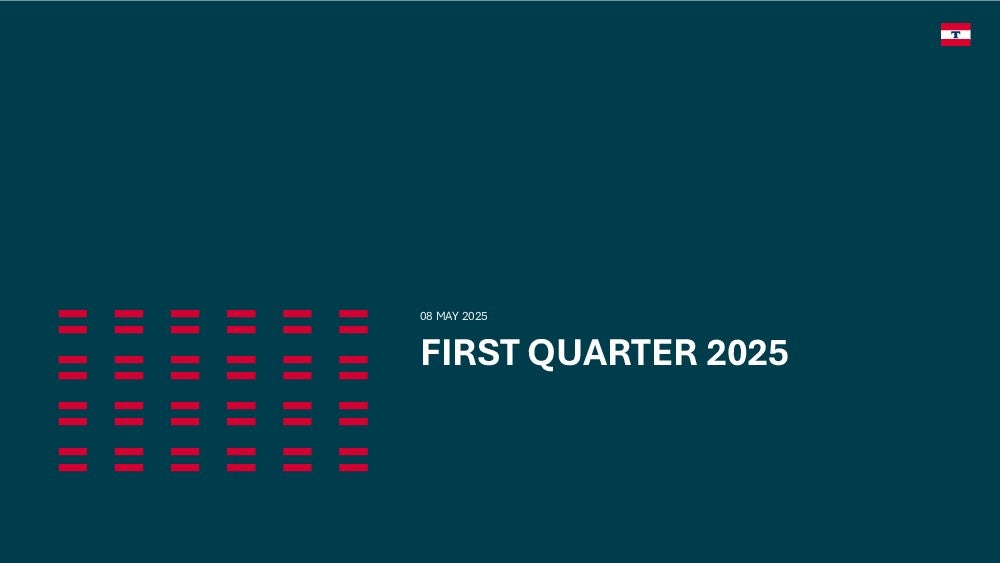 T

08 MAY 2025

FIRST QUARTER 2025